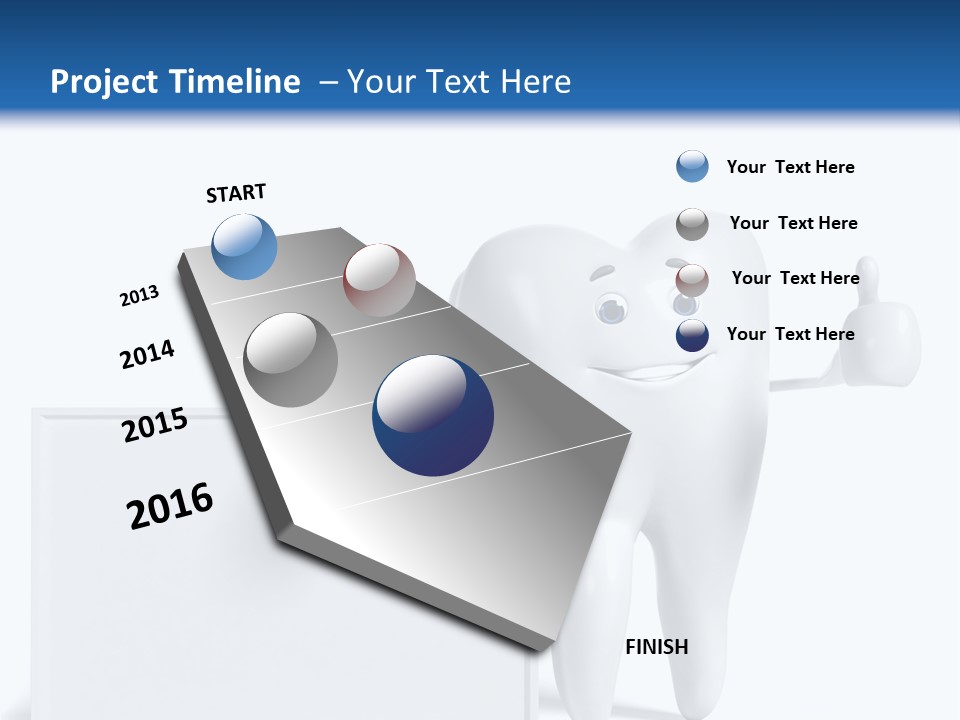 Project Timeline – Your Text Here

START

2013

2014

2015

2016

FINISH

Your Text Here

Your Text Here

Your Text Here

Your Text Here